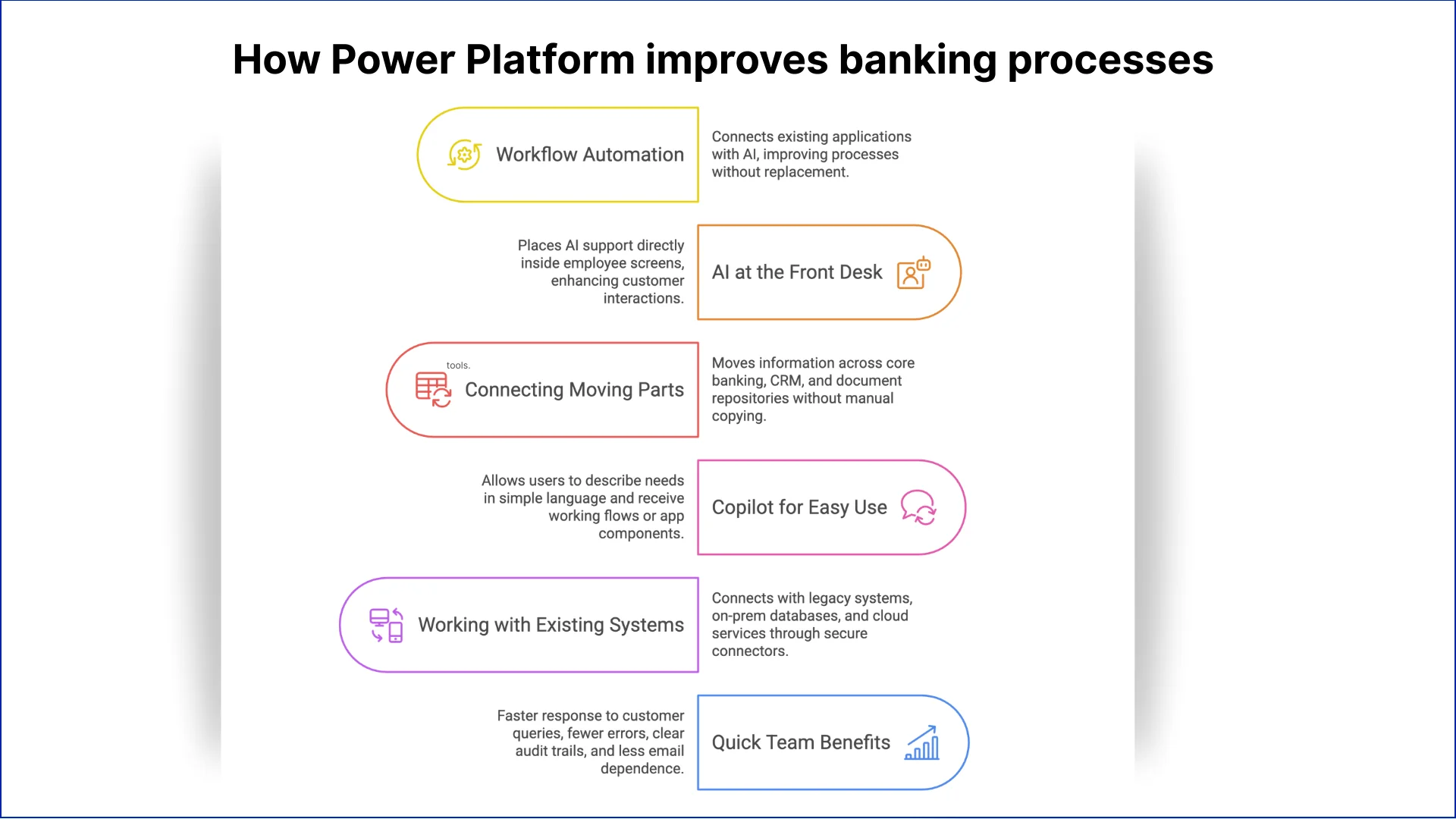 How Power Platform improves banking processes

Workflow Automation

Connects existing applications with AI, improving processes without replacement.

Places AI support directly inside employee screens, enhancing customer interactions.

AI at the Front Desk

tools.

Connecting Moving Parts

Moves information across core banking, CRM, and document repositories without manual copying.

Allows users to describe needs in simple language and receive working flows or app components.

Copilot for Easy Use

Working with Existing Systems

Connects with legacy systems, on-prem databases, and cloud services through secure connectors.

Faster response to customer queries, fewer errors, clear audit trails, and less email dependence.

Quick Team Benefits